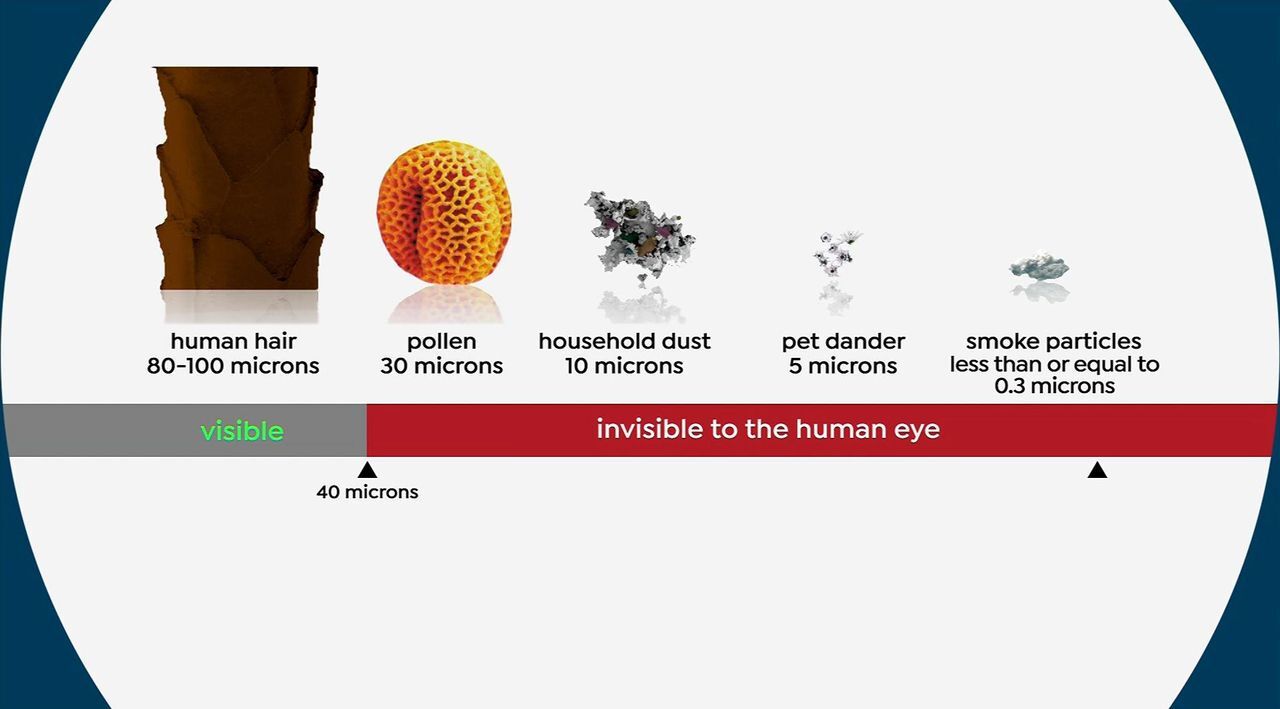 human hair
80-100 microns

pollen
30 microns

household dust
10 microns

pet dander
5 microns

smoke particles
less than or equal to
0.3 microns

visible

invisible to the human eye

40 microns